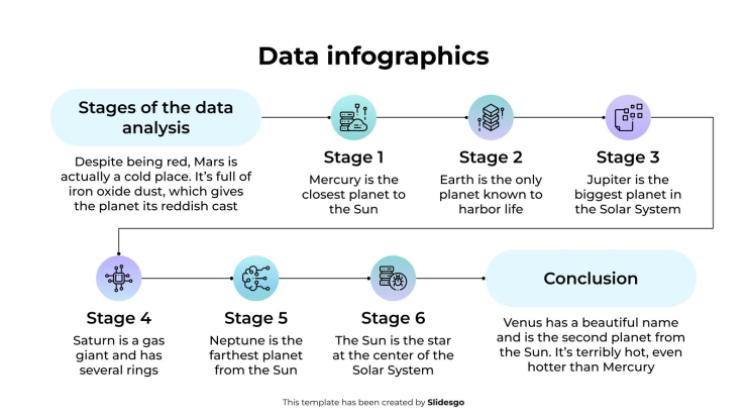 Data infographics

Stages of the data analysis

Despite being red, Mars is actually a cold place. It's full of iron oxide dust, which gives the planet its reddish cast

Stage 1

Mercury is the closest planet to the Sun

Stage 2

Earth is the only planet known to harbor life

Stage 3

Jupiter is the biggest planet in the Solar System

Stage 4

Saturn is a gas giant and has several rings

Stage 5

Neptune is the farthest planet from the Sun

Stage 6

The Sun is the star at the center of the Solar System

Conclusion

Venus has a beautiful name and is the second planet from the Sun. It's terribly hot, even hotter than Mercury

This template has been created by Slidesgo